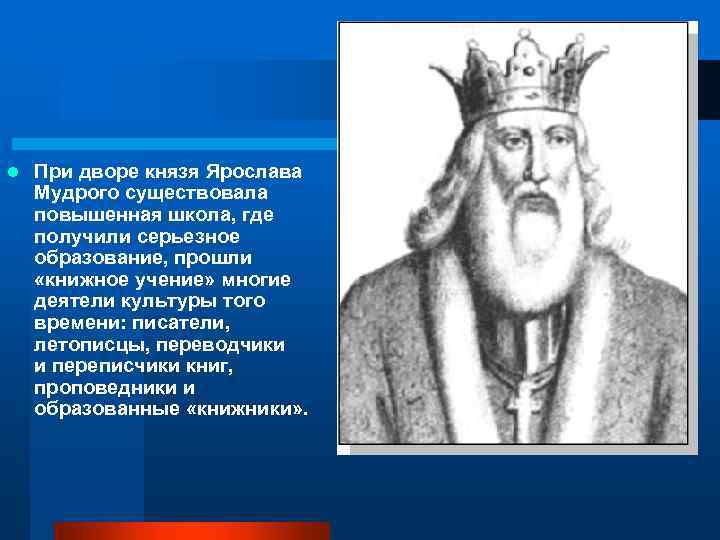 При дворе князя Ярослава Мудрого существовала повышенная школа, где получили серьезное образование, прошли «книжное учение» многие деятели культуры того времени: писатели, летописцы, переводчики и переписчики книг, проповедники и образованные «книжники».